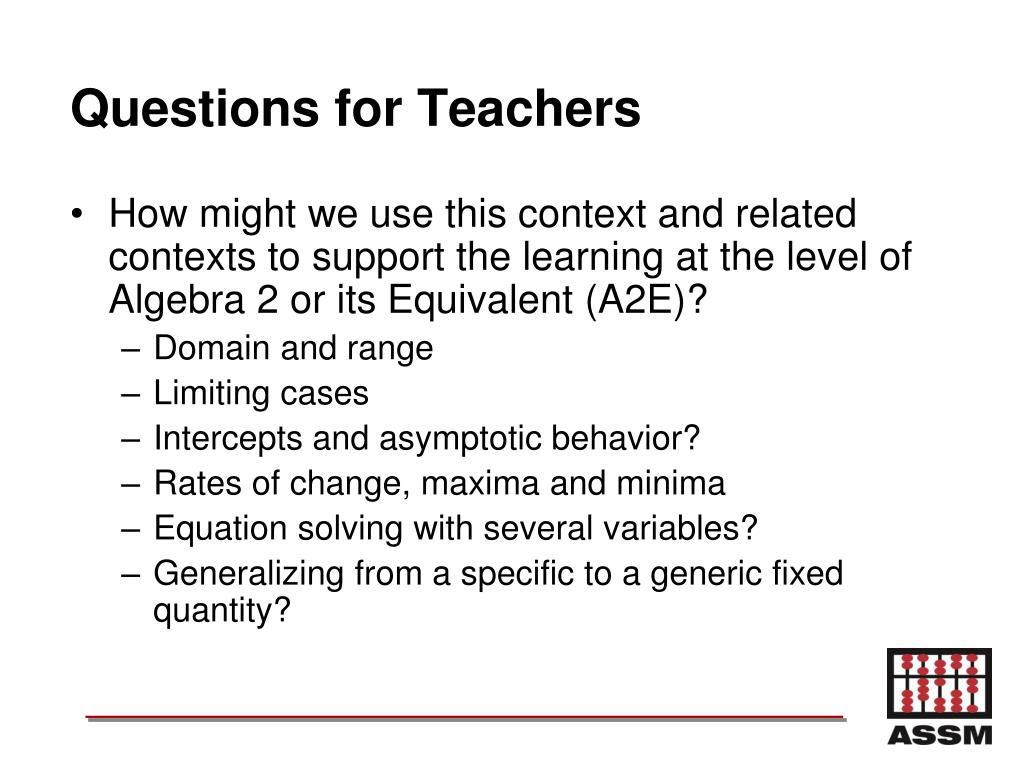 Questions for Teachers

• How might we use this context and related contexts to support the learning at the level of Algebra 2 or its Equivalent (A2E)?
– Domain and range
– Limiting cases
– Intercepts and asymptotic behavior?
– Rates of change, maxima and minima
– Equation solving with several variables?
– Generalizing from a specific to a generic fixed quantity?

ASSM